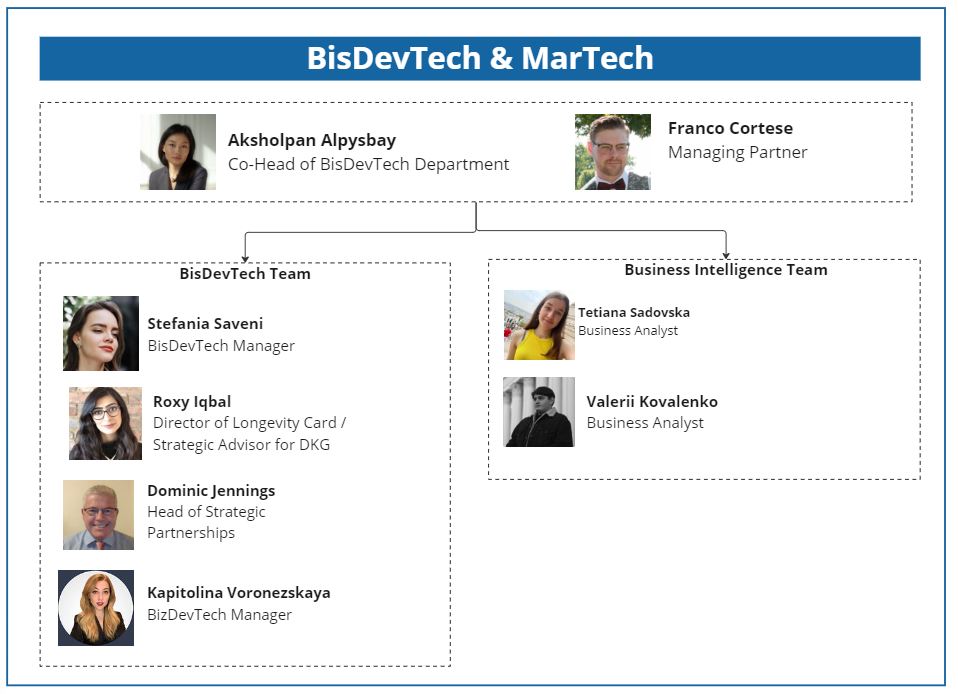 BisDevTech & MarTech

Aksholpan Alpysbay
Co-Head of BisDevTech Department

Franco Cortese
Managing Partner

BisDevTech Team

Stefania Saveni
BisDevTech Manager

Roxy Iqbal
Director of Longevity Card / Strategic Advisor for DKG

Dominic Jennings
Head of Strategic Partnerships

Kapitolina Voronezskaya
BizDevTech Manager

Business Intelligence Team

Tetiana Sadovska
Business Analyst

Valerii Kovalenko
Business Analyst